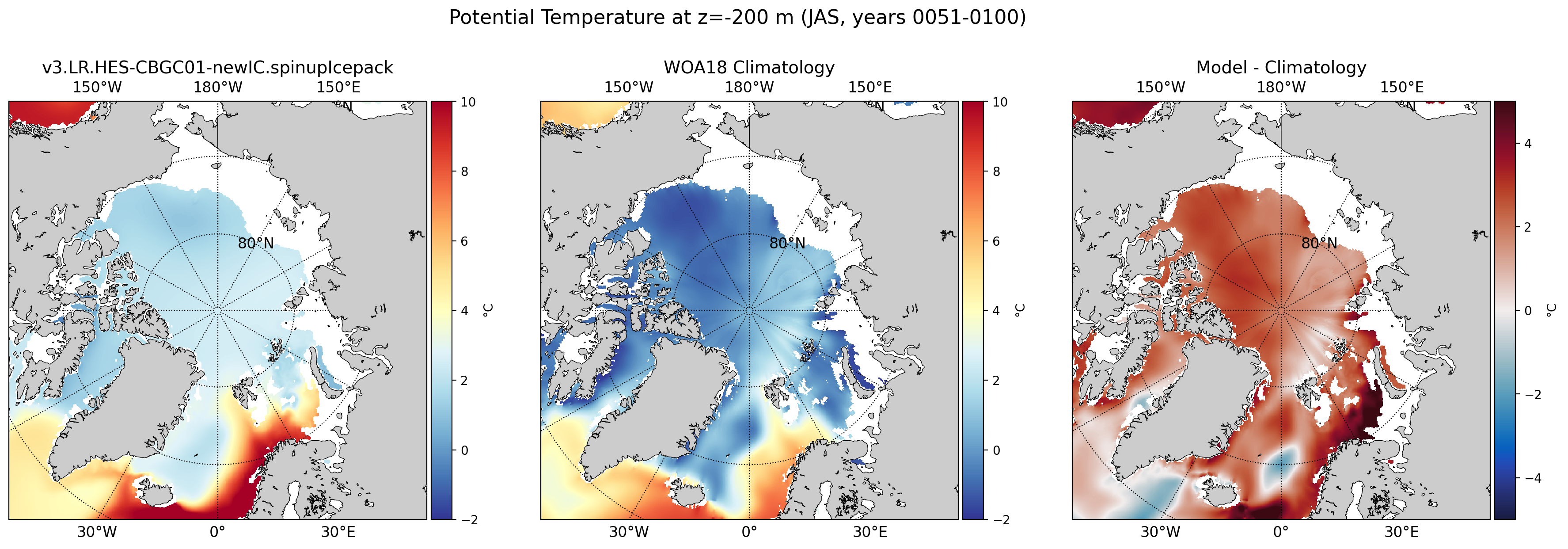 Potential Temperature at z=-200 m (JAS, years 0051-0100)

v3.LR.HES-CBGC01-newIC.spinupIcepack

150°W 180°W 150°E

80°N

30°W 0° 30°E

10
8
6
4
2
0
−2
°C

WOA18 Climatology

150°W 180°W 150°E

80°N

30°W 0° 30°E

10
8
6
4
2
0
−2
°C

Model - Climatology

150°W 180°W 150°E

80°N

30°W 0° 30°E

4
2
0
−2
−4
°C